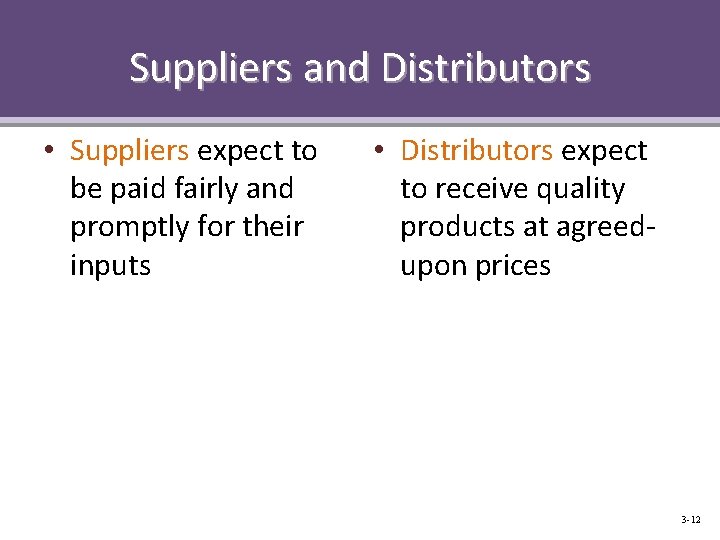 Suppliers and Distributors

• Suppliers expect to be paid fairly and promptly for their inputs

• Distributors expect to receive quality products at agreed-upon prices

3-12